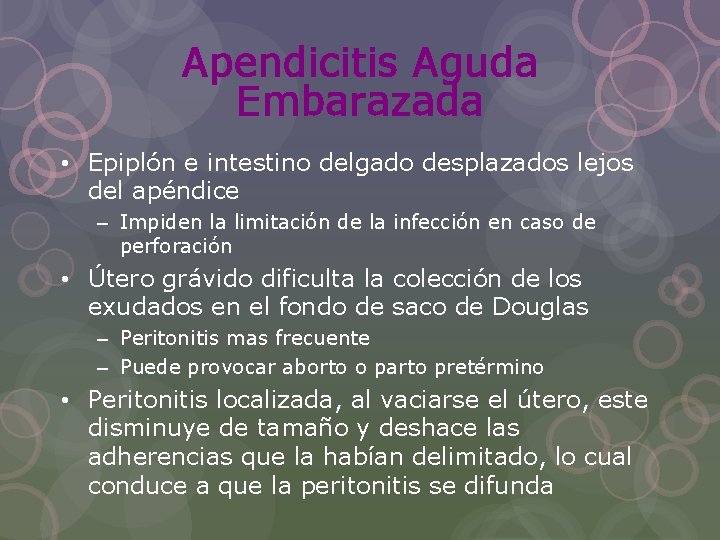 Apendicitis Aguda Embarazada

• Epiplón e intestino delgado desplazados lejos del apéndice
– Impiden la limitación de la infección en caso de perforación

• Útero grávido dificulta la colección de los exudados en el fondo de saco de Douglas
– Peritonitis mas frecuente
– Puede provocar aborto o parto pretérmino

• Peritonitis localizada, al vaciarse el útero, este disminuye de tamaño y deshace las adherencias que la habían delimitado, lo cual conduce a que la peritonitis se difunda